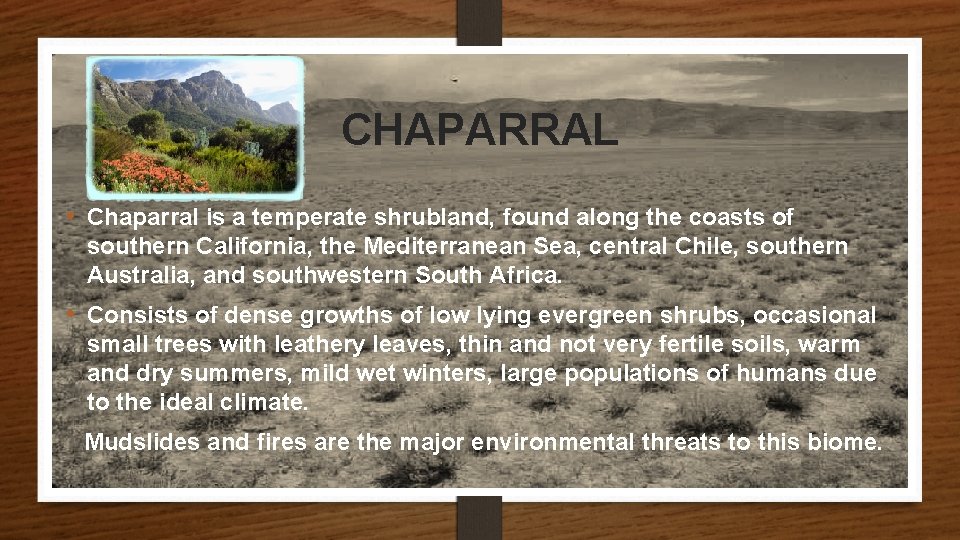 CHAPARRAL

• Chaparral is a temperate shrubland, found along the coasts of southern California, the Mediterranean Sea, central Chile, southern Australia, and southwestern South Africa.

• Consists of dense growths of low lying evergreen shrubs, occasional small trees with leathery leaves, thin and not very fertile soils, warm and dry summers, mild wet winters, large populations of humans due to the ideal climate.

Mudslides and fires are the major environmental threats to this biome.